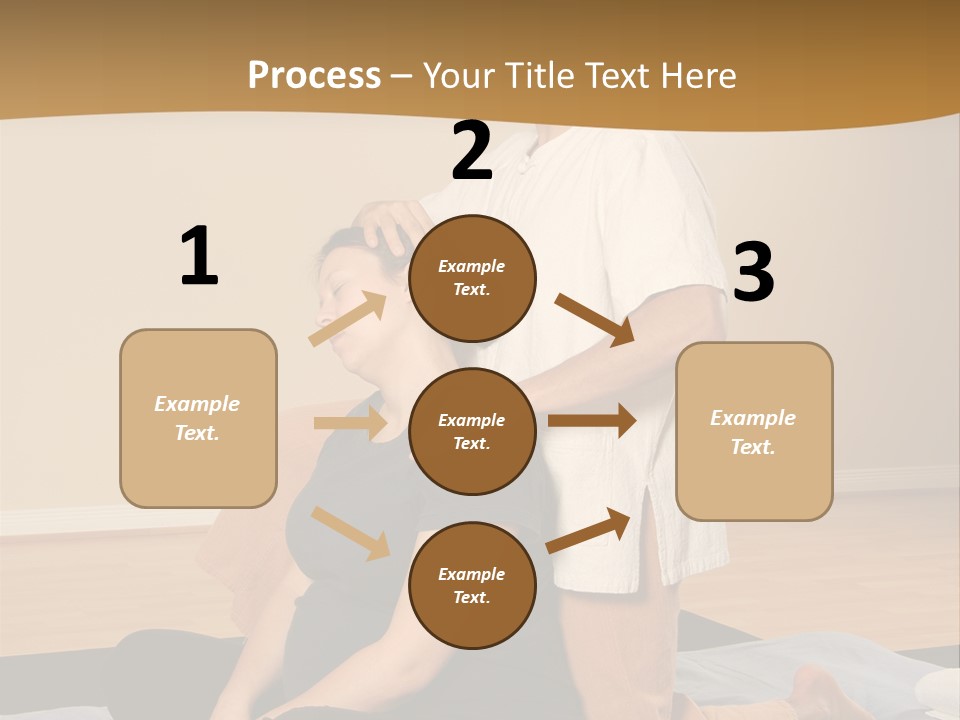 Process – Your Title Text Here

1

Example Text.

2

Example Text.

Example Text.

Example Text.

3

Example Text.